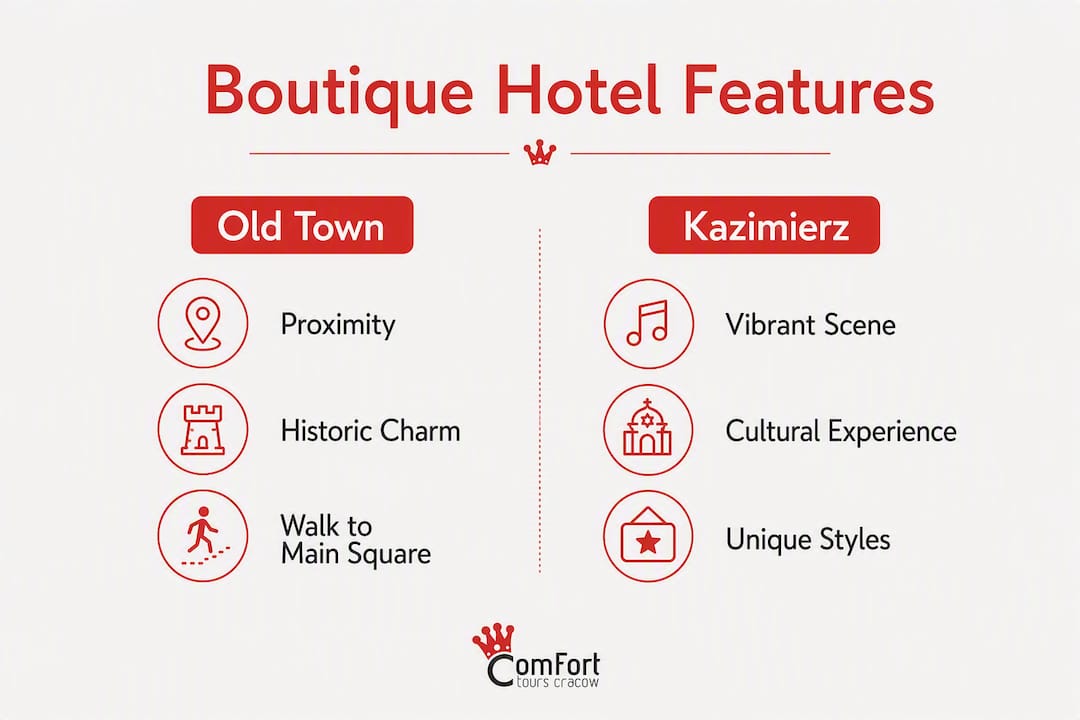 Boutique Hotel Features

Old Town

Proximity

Historic Charm

Walk to Main Square

Kazimierz

Vibrant Scene

Cultural Experience

Unique Styles

ComFort
tours cracow